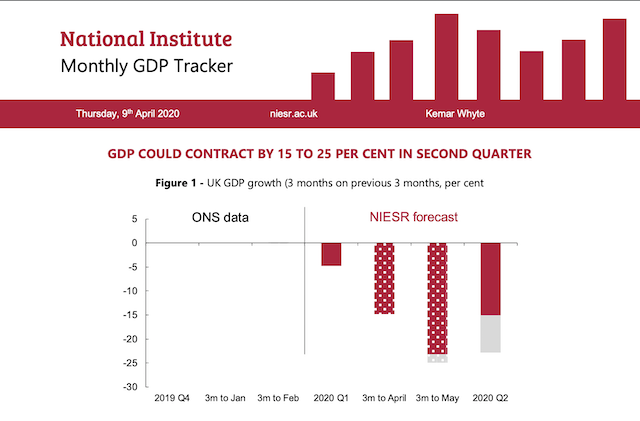 National Institute
Monthly GDP Tracker

Thursday, 9th April 2020 niesr.ac.uk Kemar Whyte

GDP COULD CONTRACT BY 15 TO 25 PER CENT IN SECOND QUARTER

Figure 1 - UK GDP growth (3 months on previous 3 months, per cent

ONS data

NIESR forecast

5
0
-5
-10
-15
-20
-25
-30

2019 Q4 3m to Jan 3m to Feb 2020 Q1 3m to April 3m to May 2020 Q2